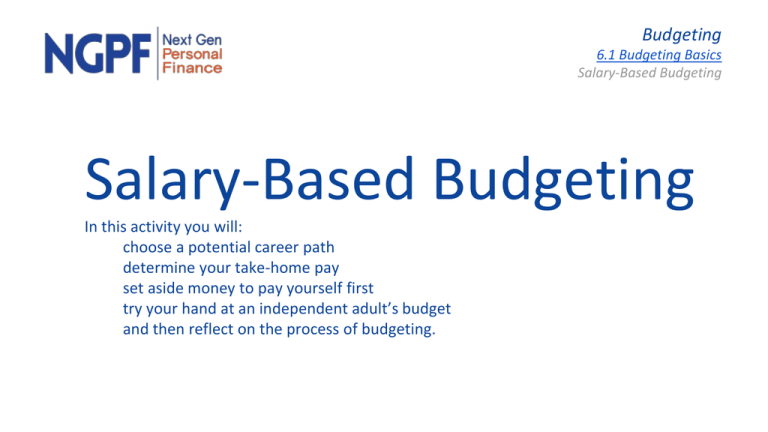 NGPF Next Gen Personal Finance

Budgeting
6.1 Budgeting Basics
Salary-Based Budgeting

Salary-Based Budgeting

In this activity you will:
choose a potential career path
determine your take-home pay
set aside money to pay yourself first
try your hand at an independent adult's budget
and then reflect on the process of budgeting.